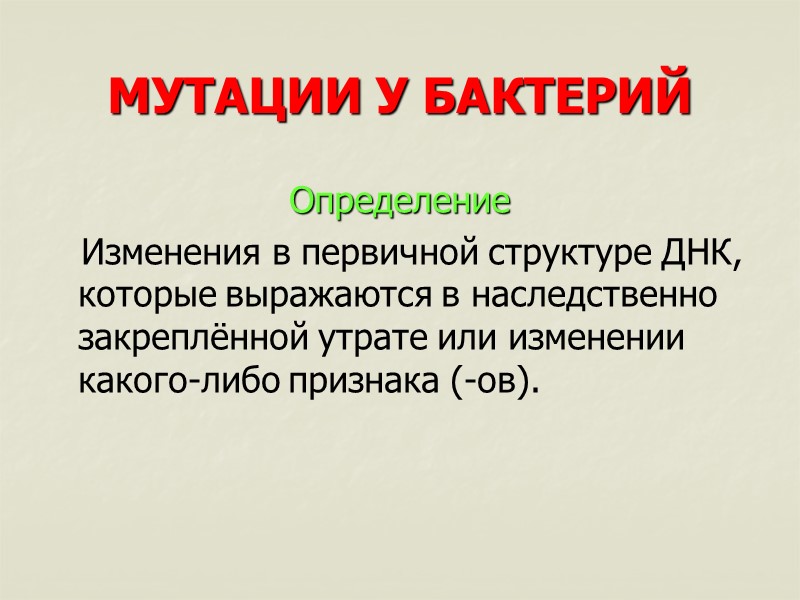 МУТАЦИИ У БАКТЕРИЙ

Определение

Изменения в первичной структуре ДНК, которые выражаются в наследственно закреплённой утрате или изменении какого-либо признака (-ов).